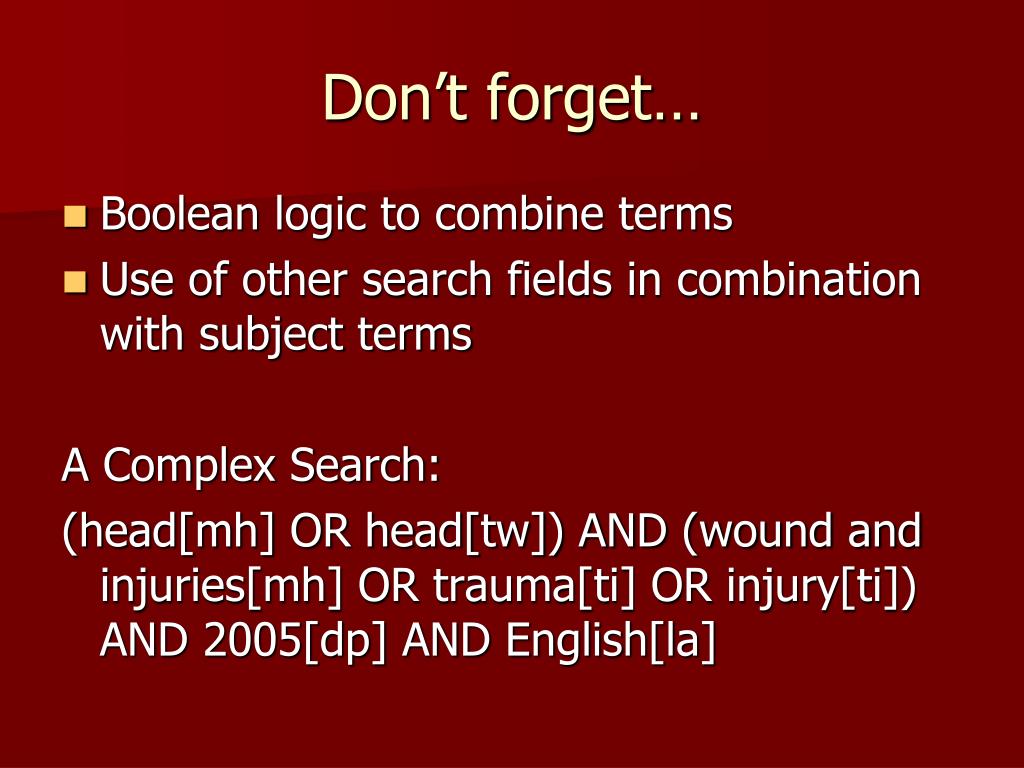 Don’t forget…

Boolean logic to combine terms

Use of other search fields in combination with subject terms

A Complex Search:

(head[mh] OR head[tw]) AND (wound and injuries[mh] OR trauma[ti] OR injury[ti]) AND 2005[dp] AND English[la]